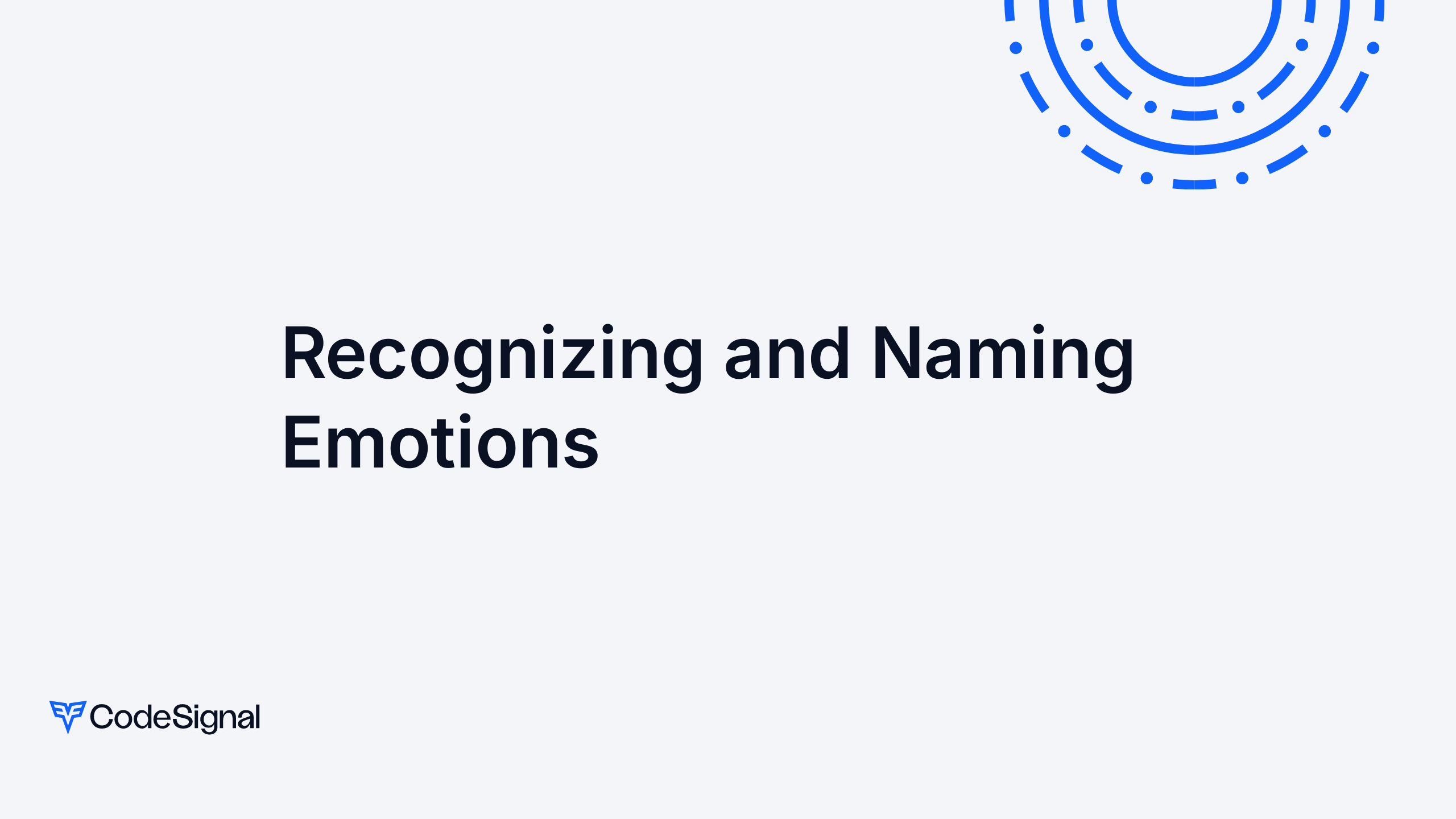 Recognizing and Naming Emotions

CodeSignal